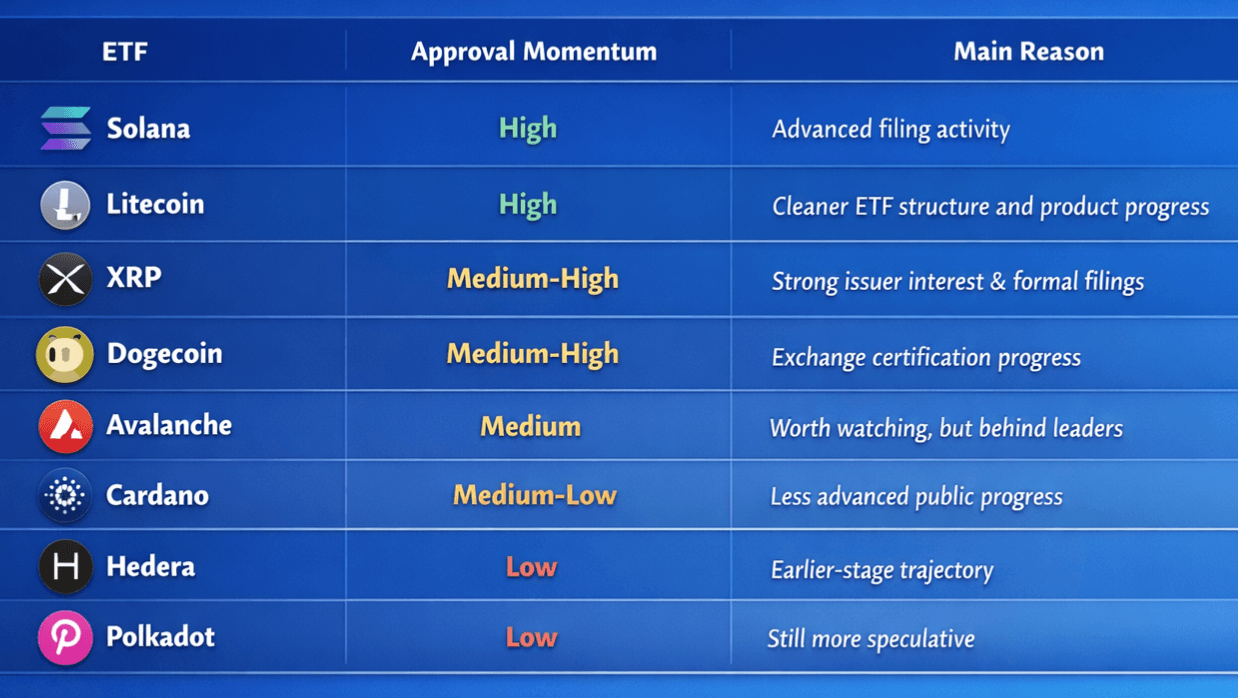 | ETF | Approval Momentum | Main Reason |
|---|---|---|
| Solana | High | Advanced filing activity |
| Litecoin | High | Cleaner ETF structure and product progress |
| XRP | Medium-High | Strong issuer interest & formal filings |
| Dogecoin | Medium-High | Exchange certification progress |
| Avalanche | Medium | Worth watching, but behind leaders |
| Cardano | Medium-Low | Less advanced public progress |
| Hedera | Low | Earlier-stage trajectory |
| Polkadot | Low | Still more speculative |